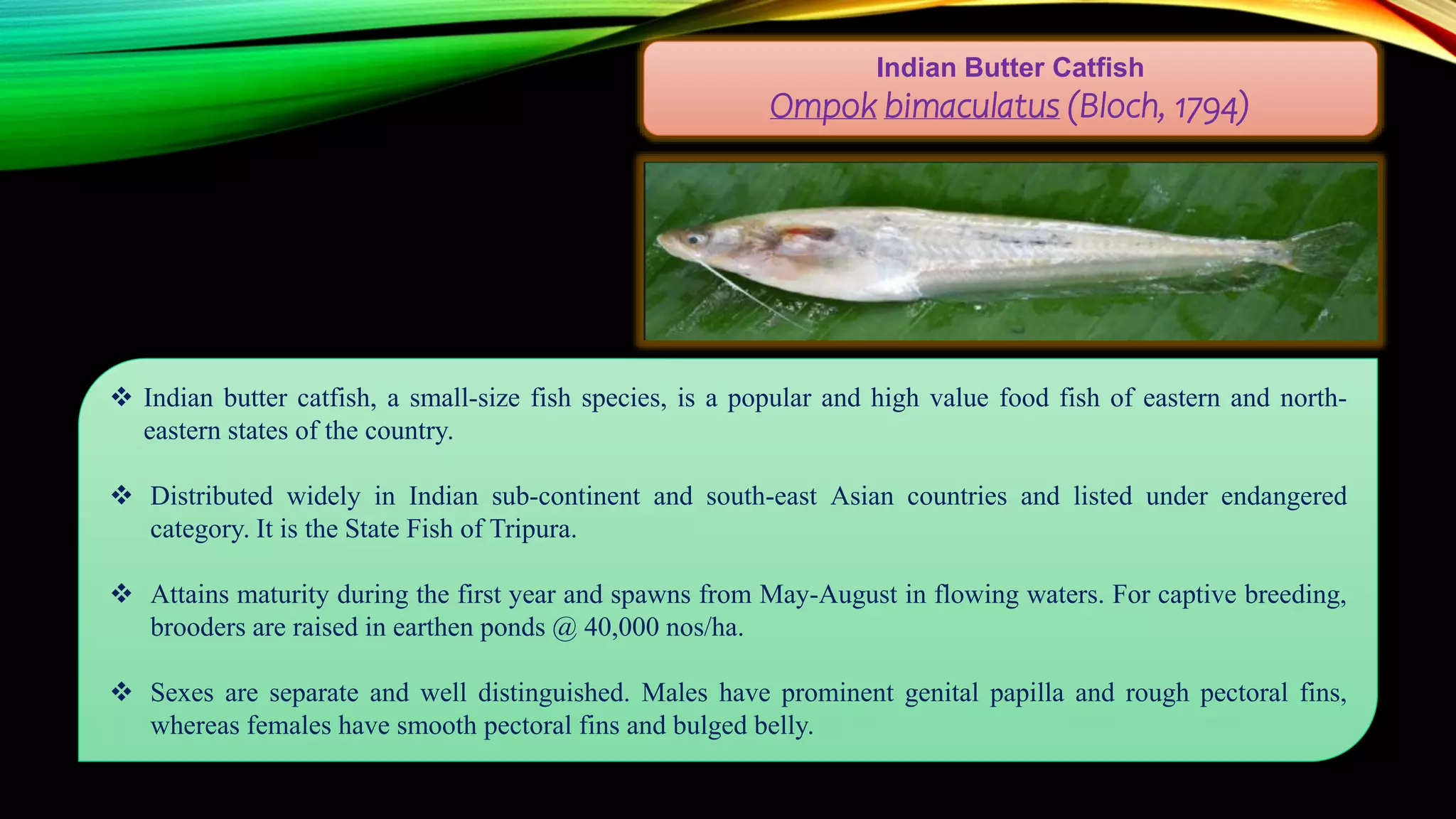 Indian Butter Catfish
Ompok bimaculatus (Bloch, 1794)

❖ Indian butter catfish, a small-size fish species, is a popular and high value food fish of eastern and north-eastern states of the country.

❖ Distributed widely in Indian sub-continent and south-east Asian countries and listed under endangered category. It is the State Fish of Tripura.

❖ Attains maturity during the first year and spawns from May-August in flowing waters. For captive breeding, brooders are raised in earthen ponds @ 40,000 nos/ha.

❖ Sexes are separate and well distinguished. Males have prominent genital papilla and rough pectoral fins, whereas females have smooth pectoral fins and bulged belly.